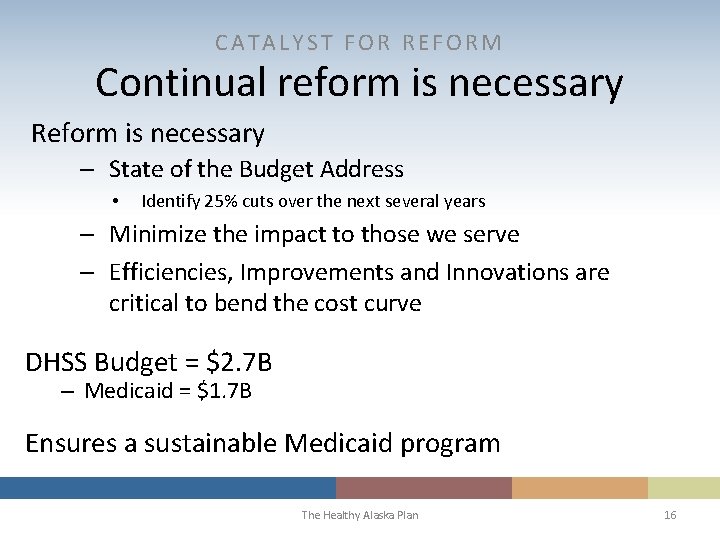 CATALYST FOR REFORM
Continual reform is necessary

Reform is necessary
– State of the Budget Address
• Identify 25% cuts over the next several years
– Minimize the impact to those we serve
– Efficiencies, Improvements and Innovations are critical to bend the cost curve

DHSS Budget = \$2.7B
– Medicaid = \$1.7B

Ensures a sustainable Medicaid program

The Healthy Alaska Plan

16